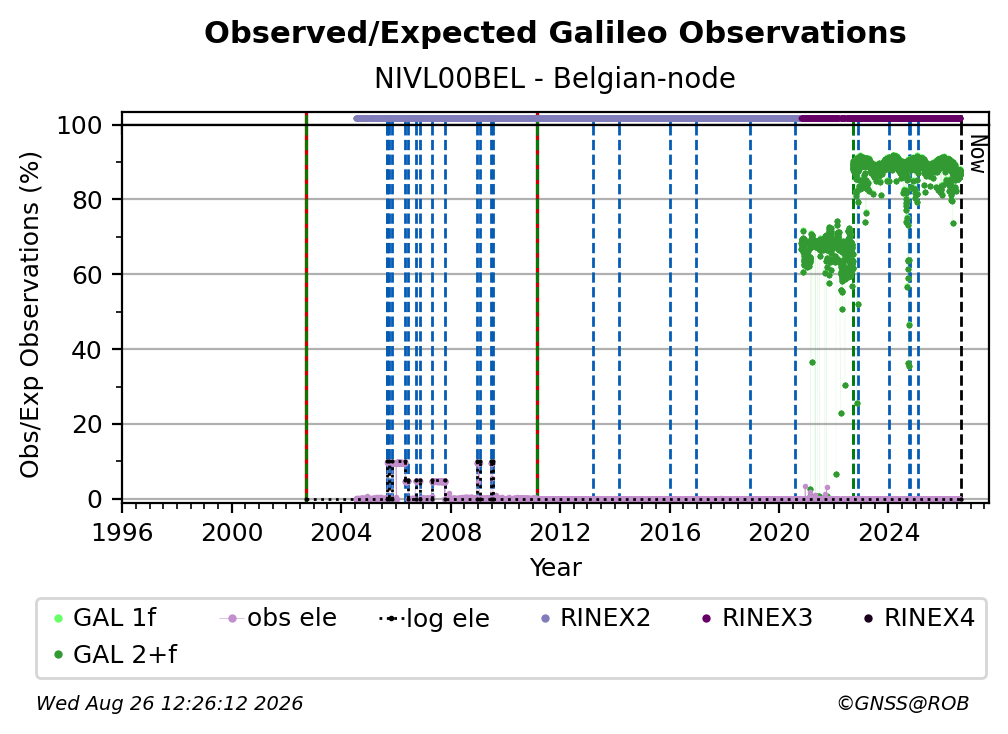 Observed/Expected Galileo Observations
NIVL00BEL - Belgian-node

Obs/Exp Observations (%)

100
80
60
40
20
0

Now

1996 2000 2004 2008 2012 2016 2020 2024
Year

GAL 1f
GAL 2+f
obs ele
log ele
RINEX2
RINEX3
RINEX4

Wed Aug 26 12:26:12 2026
©GNSS@ROB